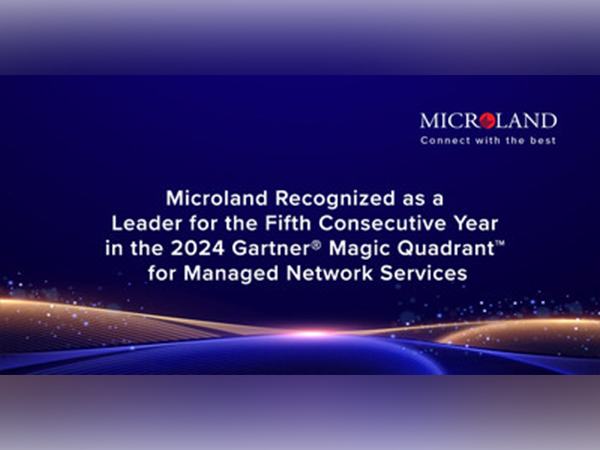 MICROLAND
Connect with the best

Microland Recognized as a Leader for the Fifth Consecutive Year in the 2024 Gartner® Magic Quadrant™ for Managed Network Services